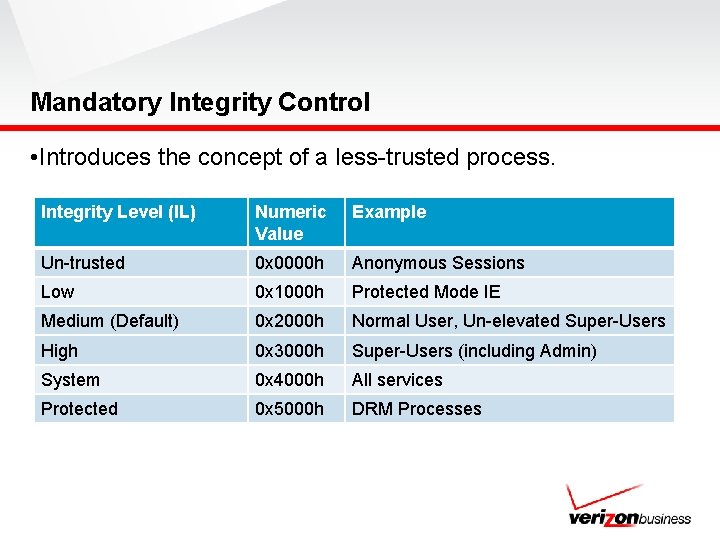 Mandatory Integrity Control

•Introduces the concept of a less-trusted process.

| Integrity Level (IL) | Numeric Value | Example |
|---|---|---|
| Un-trusted | 0x0000h | Anonymous Sessions |
| Low | 0x1000h | Protected Mode IE |
| Medium (Default) | 0x2000h | Normal User, Un-elevated Super-Users |
| High | 0x3000h | Super-Users (including Admin) |
| System | 0x4000h | All services |
| Protected | 0x5000h | DRM Processes |

verizonbusiness